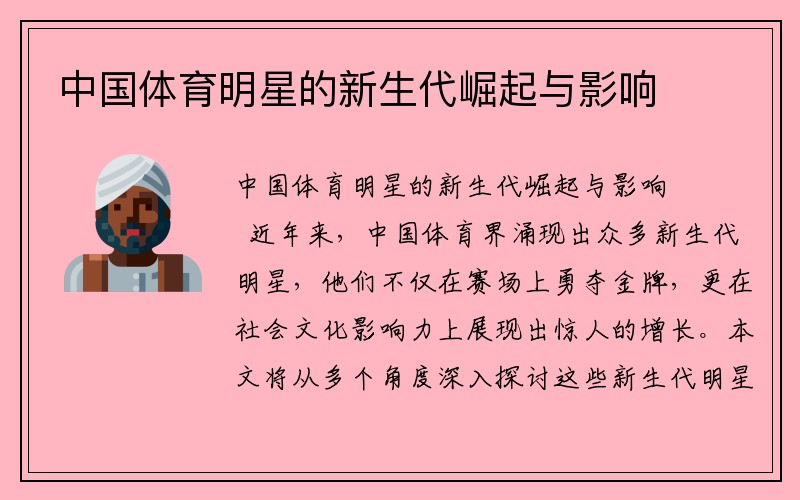 中国体育明星的新生代崛起与影响

中国体育明星的新生代崛起与影响

近年来，中国体育界涌现出众多新生代明星，他们不仅在赛场上勇夺金牌，更在社会文化影响力上展现出惊人的增长。本文将从多个角度深入探讨这些新生代明星